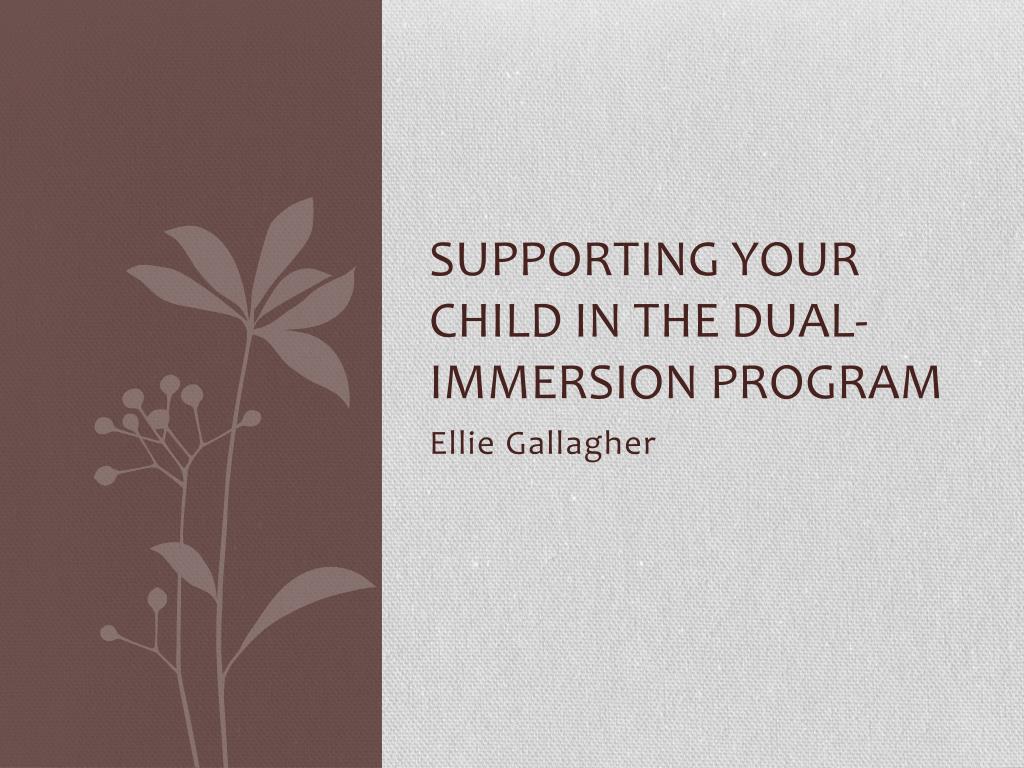 SUPPORTING YOUR CHILD IN THE DUAL-IMMERSION PROGRAM

Ellie Gallagher